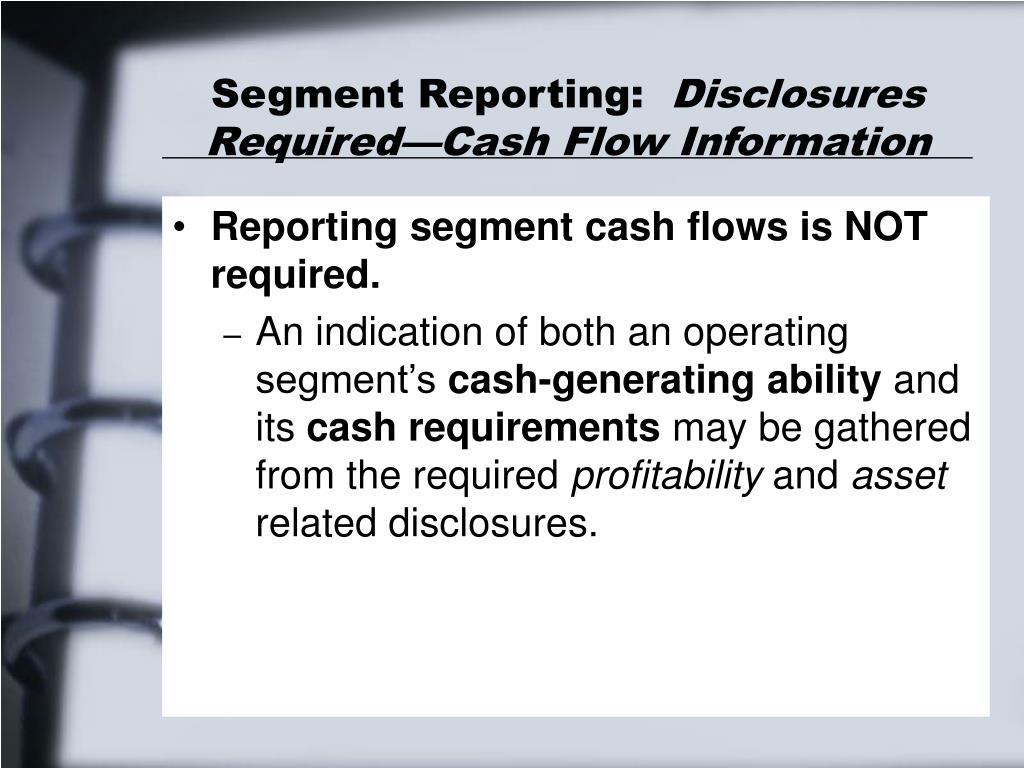 Segment Reporting: Disclosures Required—Cash Flow Information

• Reporting segment cash flows is NOT required.

– An indication of both an operating segment’s cash-generating ability and its cash requirements may be gathered from the required profitability and asset related disclosures.